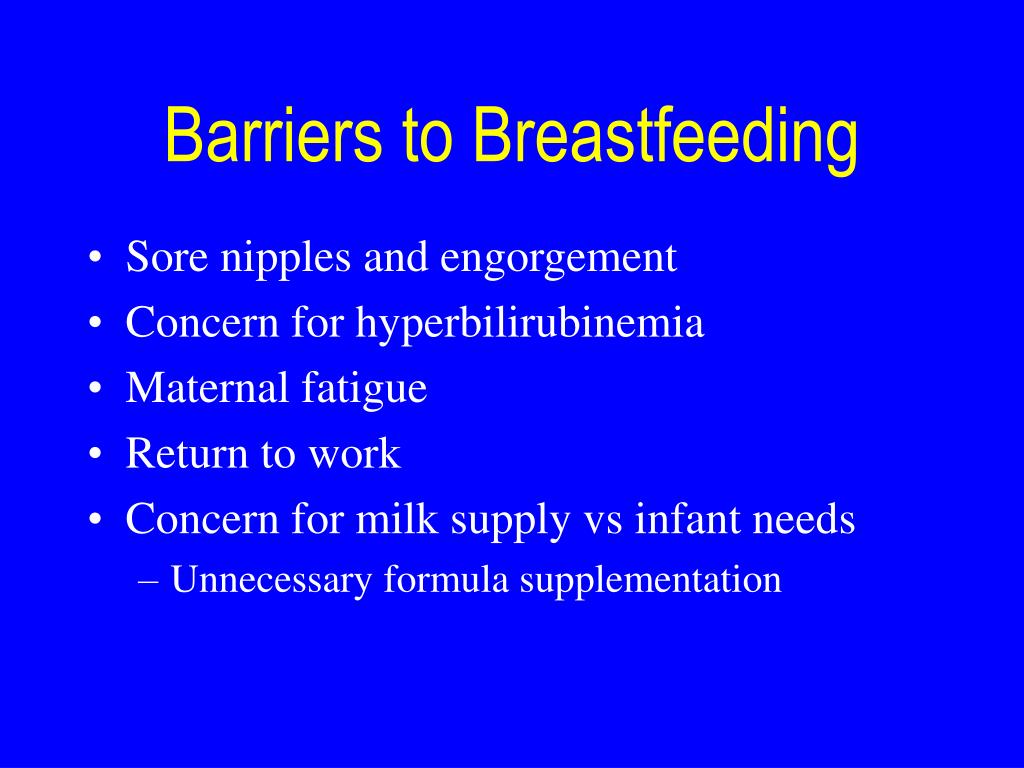 Barriers to Breastfeeding

• Sore nipples and engorgement
• Concern for hyperbilirubinemia
• Maternal fatigue
• Return to work
• Concern for milk supply vs infant needs
– Unnecessary formula supplementation